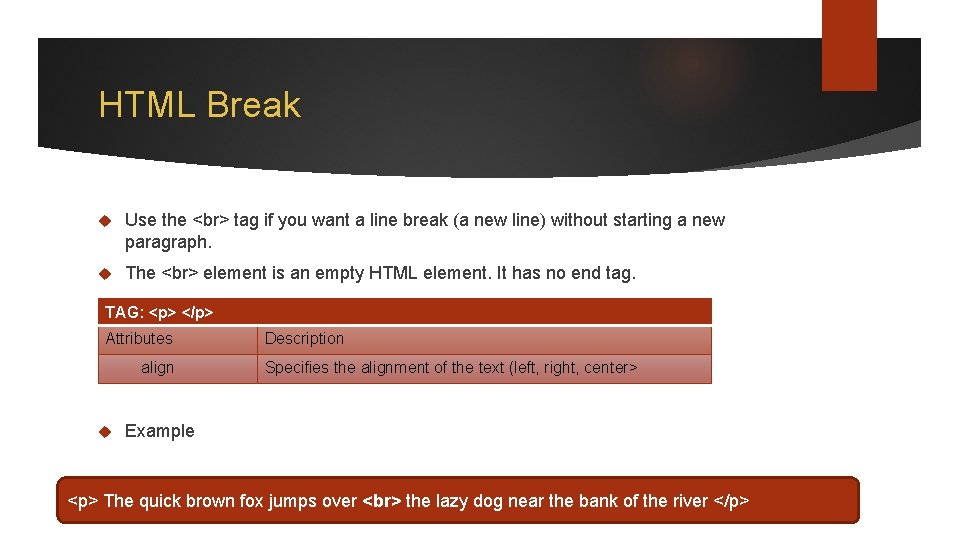 HTML Break

Use the <br> tag if you want a line break (a new line) without starting a new paragraph.

The <br> element is an empty HTML element. It has no end tag.

| TAG: <p> </p> | |
|---|---|
| Attributes | Description |
| align | Specifies the alignment of the text (left, right, center> |

Example

<p> The quick brown fox jumps over <br> the lazy dog near the bank of the river </p>